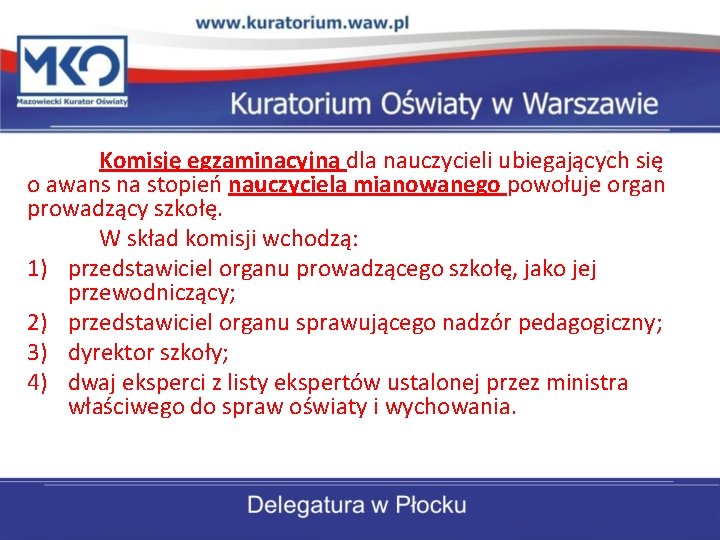 www.kuratorium.waw.pl

MKO
Mazowiecki Kurator Oświaty

Kuratorium Oświaty w Warszawie

Komisję egzaminacyjną dla nauczycieli ubiegających się o awans na stopień nauczyciela mianowanego powołuje organ prowadzący szkołę.

W skład komisji wchodzą:
1) przedstawiciel organu prowadzącego szkołę, jako jej przewodniczący;
2) przedstawiciel organu sprawującego nadzór pedagogiczny;
3) dyrektor szkoły;
4) dwaj eksperci z listy ekspertów ustalonej przez ministra właściwego do spraw oświaty i wychowania.

Delegatura w Płocku